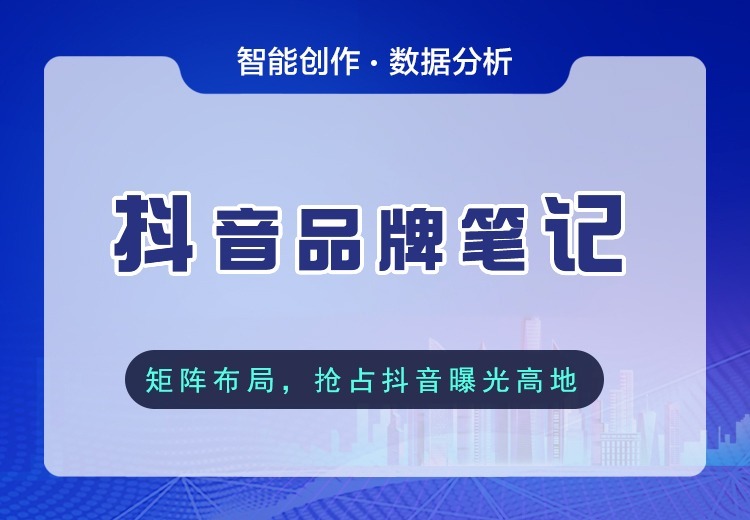 智能创作 · 数据分析

抖音品牌笔记

矩阵布局，抢占抖音曝光高地